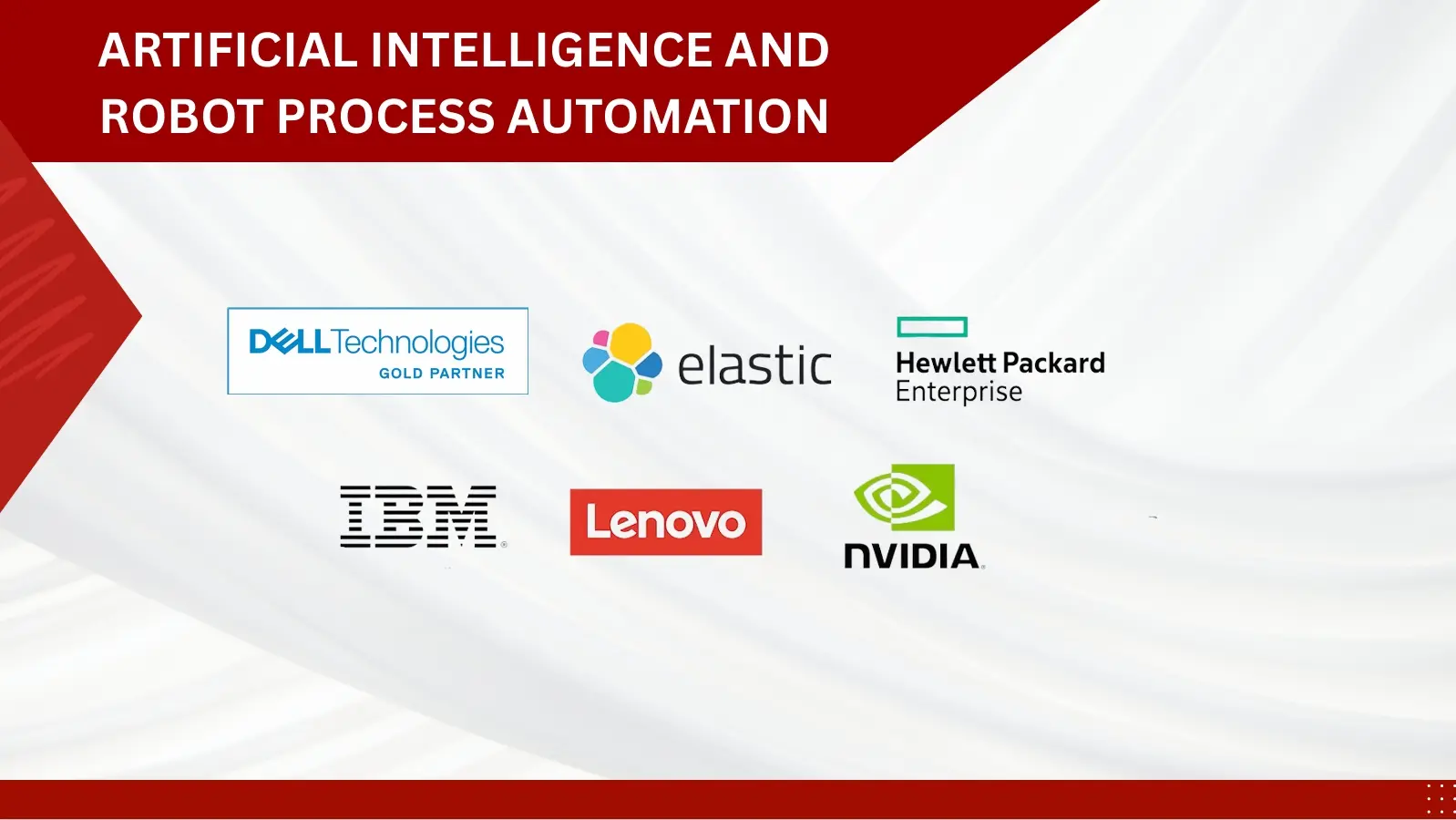 ARTIFICIAL INTELLIGENCE AND ROBOT PROCESS AUTOMATION

DELL Technologies
GOLD PARTNER

elastic

Hewlett Packard Enterprise

IBM

Lenovo

NVIDIA